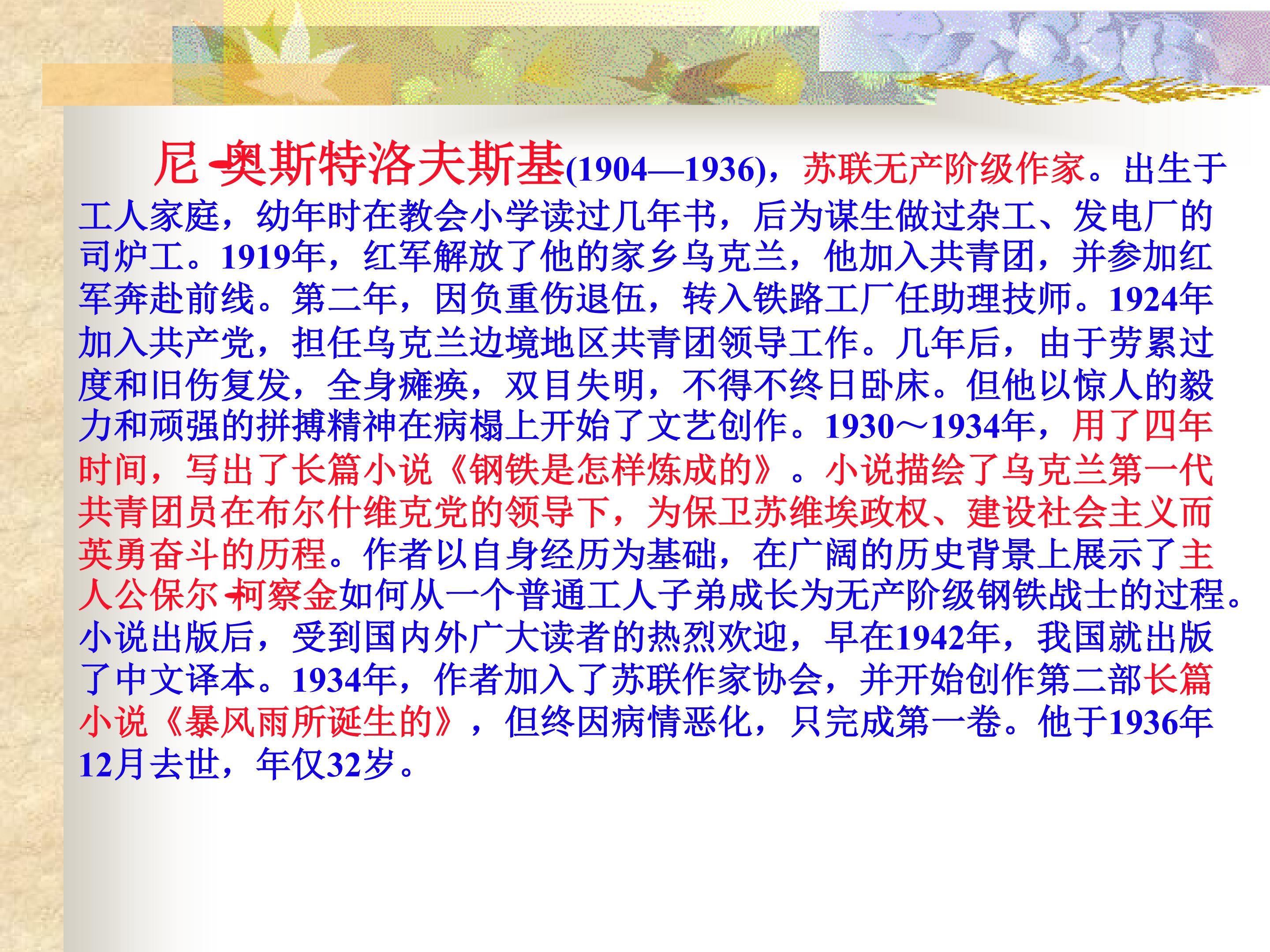 尼·奥斯特洛夫斯基(1904—1936)，苏联无产阶级作家。出生于工人家庭，幼年时在教会小学读过几年书，后为谋生做过杂工、发电厂的司炉工。1919年，红军解放了他的家乡乌克兰，他加入共青团，并参加红军奔赴前线。第二年，因负重伤退伍，转入铁路工厂任助理技师。1924年加入共产党，担任乌克兰边境地区共青团领导工作。几年后，由于劳累过度和旧伤复发，全身瘫痪，双目失明，不得不终日卧床。但他以惊人的毅力和顽强的拼搏精神在病榻上开始了文艺创作。1930～1934年，用了四年时间，写出了长篇小说《钢铁是怎样炼成的》。小说描绘了乌克兰第一代共青团员在布尔什维克党的领导下，为保卫苏维埃政权、建设社会主义而英勇奋斗的历程。作者以自身经历为基础，在广阔的历史背景上展示了主人公保尔·柯察金如何从一个普通工人子弟成长为无产阶级钢铁战士的过程。小说出版后，受到国内外广大读者的热烈欢迎，早在1942年，我国就出版了中文译本。1934年，作者加入了苏联作家协会，并开始创作第二部长篇小说《暴风雨所诞生的》，但终因病情恶化，只完成第一卷。他于1936年12月去世，年仅32岁。